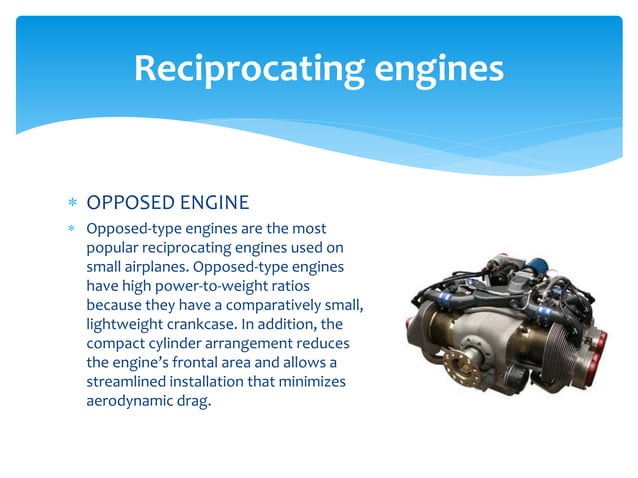 Reciprocating engines

* OPPOSED ENGINE
* Opposed-type engines are the most popular reciprocating engines used on small airplanes. Opposed-type engines have high power-to-weight ratios because they have a comparatively small, lightweight crankcase. In addition, the compact cylinder arrangement reduces the engine's frontal area and allows a streamlined installation that minimizes aerodynamic drag.